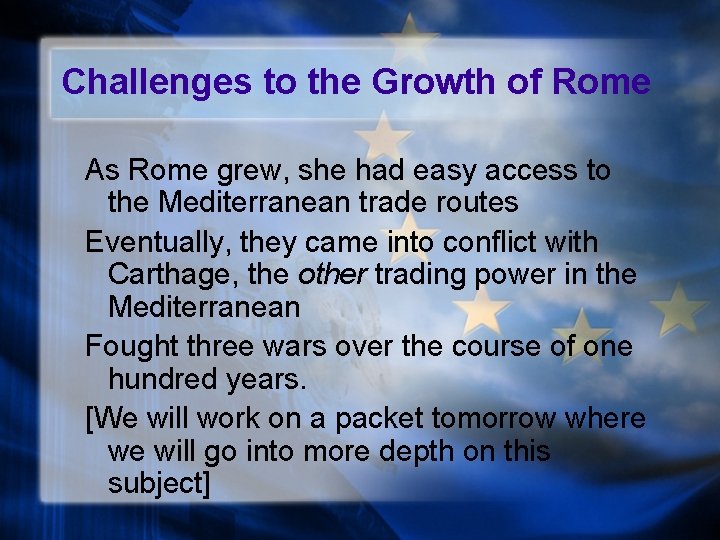 Challenges to the Growth of Rome

As Rome grew, she had easy access to the Mediterranean trade routes

Eventually, they came into conflict with Carthage, the other trading power in the Mediterranean

Fought three wars over the course of one hundred years.

[We will work on a packet tomorrow where we will go into more depth on this subject]